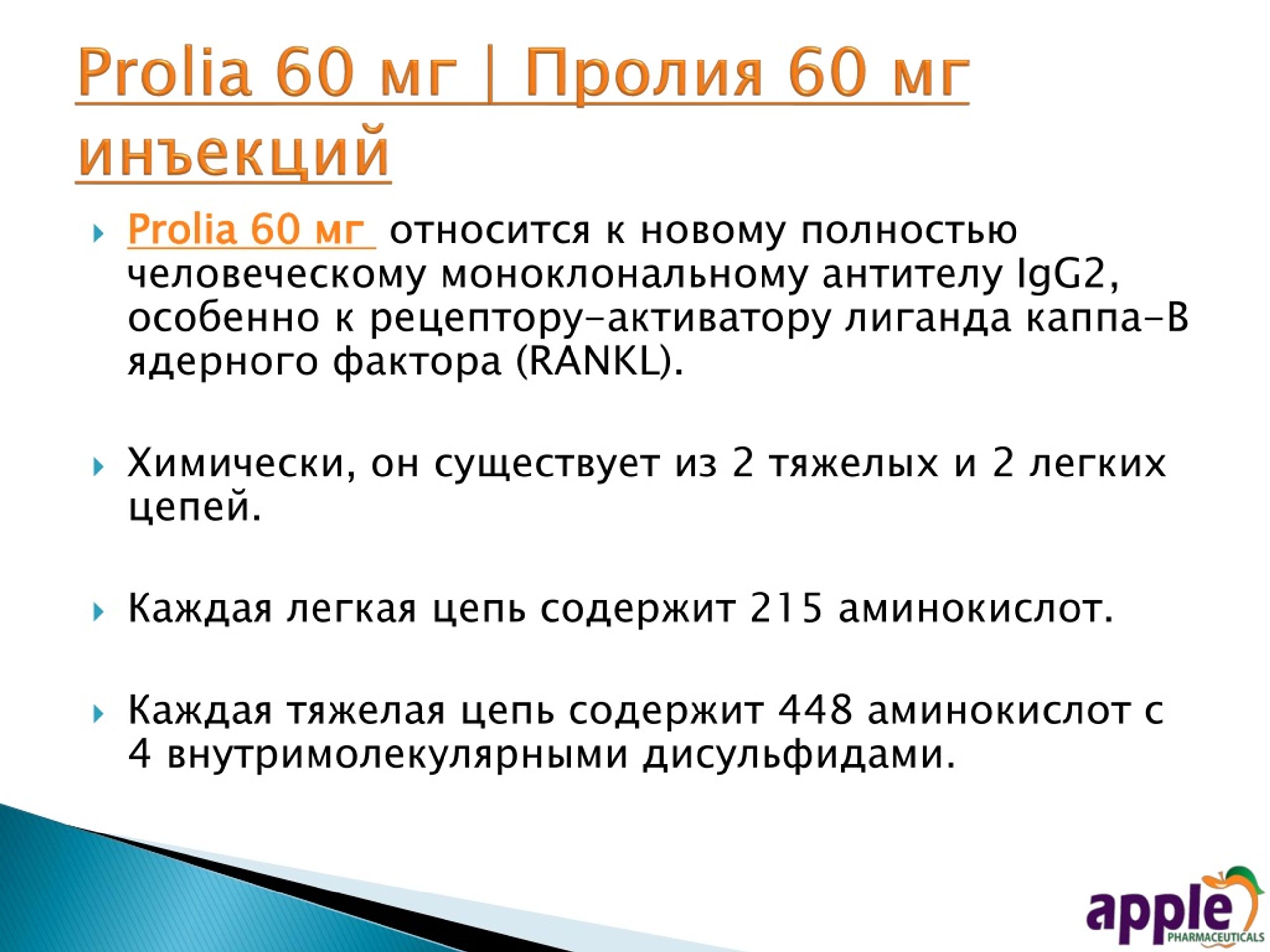 Prolia 60 мг | Пролия 60 мг инъекций

Prolia 60 мг относится к новому полностью человеческому моноклональному антителу IgG2, особенно к рецептору-активатору лиганда каппа-B ядерного фактора (RANKL).

Химически, он существует из 2 тяжелых и 2 легких цепей.

Каждая легкая цепь содержит 215 аминокислот.

Каждая тяжелая цепь содержит 448 аминокислот с 4 внутримолекулярными дисульфидами.

apple PHARMACEUTICALS